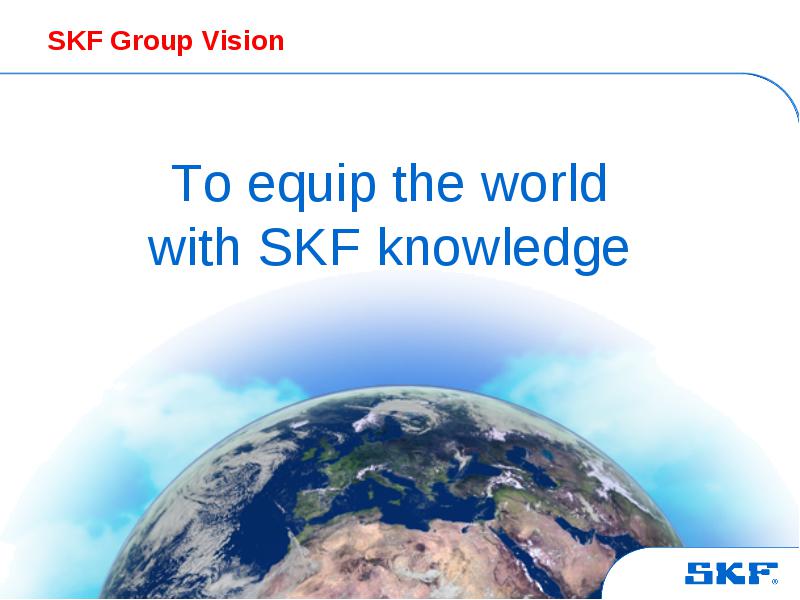 SKF Group Vision

To equip the world with SKF knowledge

SKF®